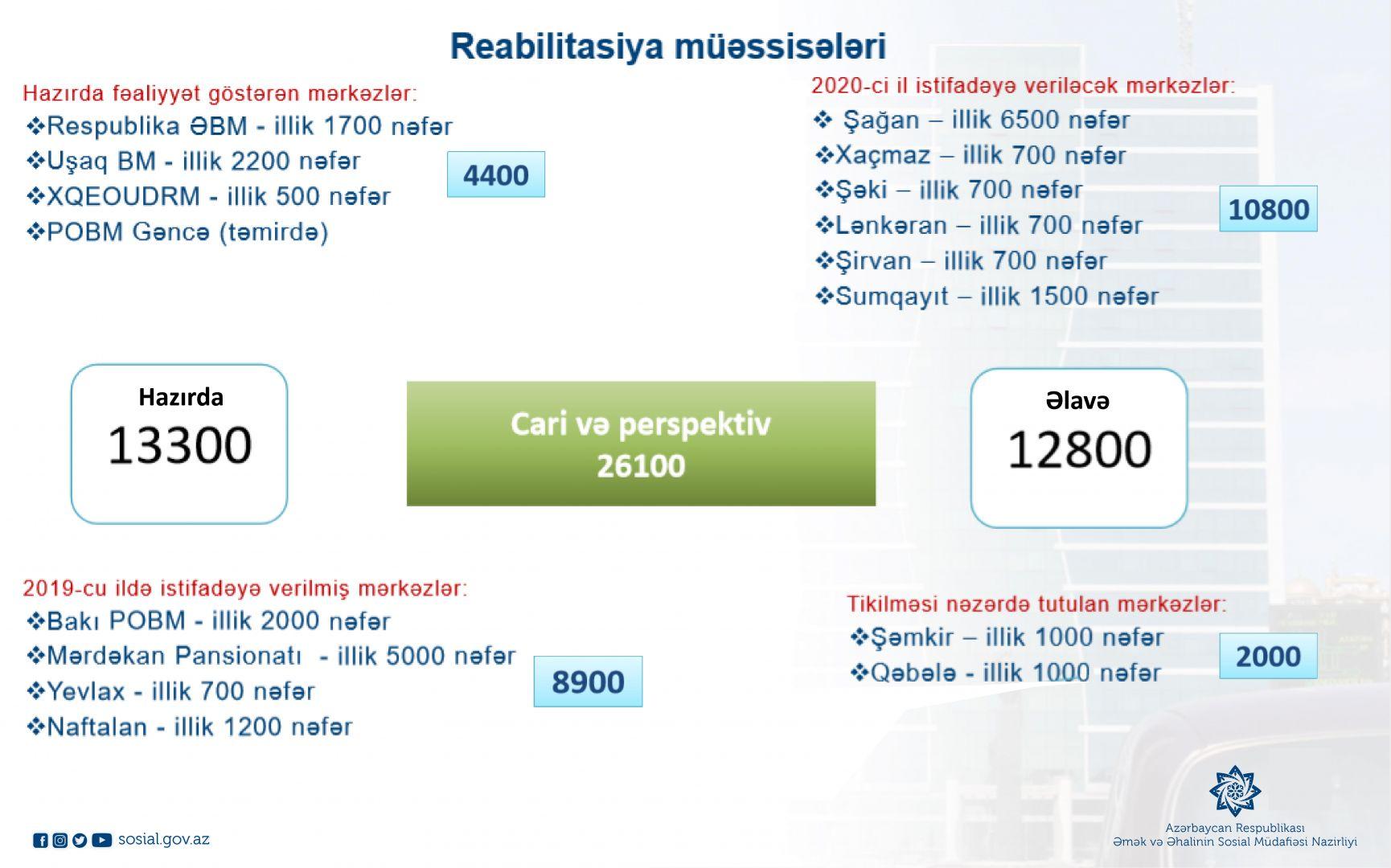 Reabilitasiya müəssisələri

Hazırda fəaliyyət göstərən mərkəzlər:
❖Respublika ƏBM - illik 1700 nəfər
❖Uşaq BM - illik 2200 nəfər
❖XQEOUDRM - illik 500 nəfər
❖POBM Gəncə (təmirdə)

4400

2020-ci il istifadəyə veriləcək mərkəzlər:
❖ Şağan – illik 6500 nəfər
❖Xaçmaz – illik 700 nəfər
❖Şəki – illik 700 nəfər
❖Lənkəran – illik 700 nəfər
❖Şirvan – illik 700 nəfər
❖Sumqayıt – illik 1500 nəfər

10800

Hazırda
13300

Cari və perspektiv
26100

Əlavə
12800

2019-cu ildə istifadəyə verilmiş mərkəzlər:
❖Bakı POBM - illik 2000 nəfər
❖Mərdəkan Pansionatı - illik 5000 nəfər
❖Yevlax - illik 700 nəfər
❖Naftalan - illik 1200 nəfər

8900

Tikilməsi nəzərdə tutulan mərkəzlər:
❖Şəmkir – illik 1000 nəfər
❖Qəbələ - illik 1000 nəfər

2000

sosial.gov.az

Azərbaycan Respublikası
Əmək və Əhalinin Sosial Müdafiəsi Nazirliyi